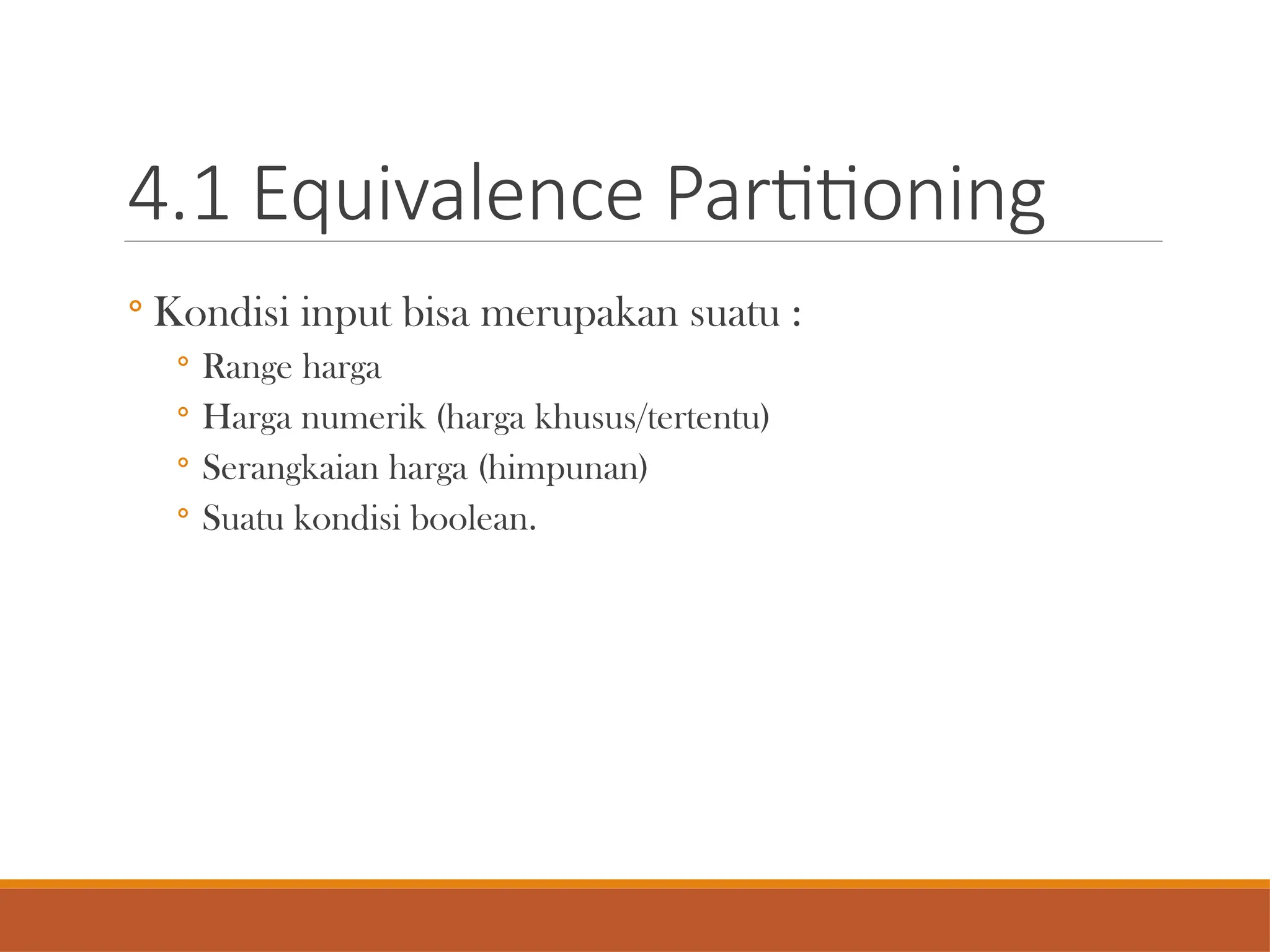 4.1 Equivalence Partitioning

◦ Kondisi input bisa merupakan suatu :
◦ Range harga
◦ Harga numerik (harga khusus/tertentu)
◦ Serangkaian harga (himpunan)
◦ Suatu kondisi boolean.